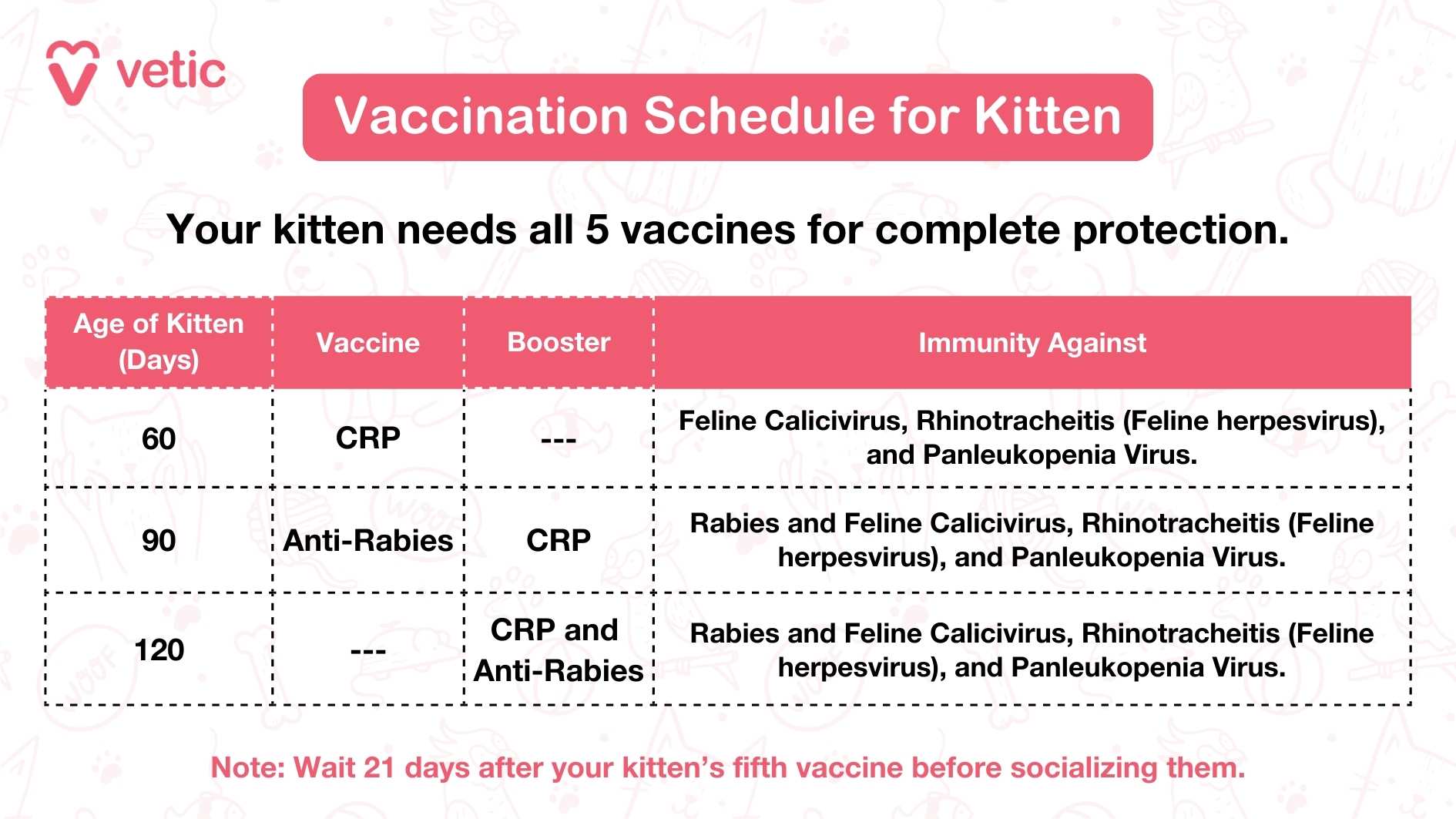 vetic

Vaccination Schedule for Kitten

Your kitten needs all 5 vaccines for complete protection.

| Age of Kitten (Days) | Vaccine | Booster | Immunity Against |
|---|---|---|---|
| 60 | CRP | --- | Feline Calicivirus, Rhinotracheitis (Feline herpesvirus), and Panleukopenia Virus. |
| 90 | Anti-Rabies | CRP | Rabies and Feline Calicivirus, Rhinotracheitis (Feline herpesvirus), and Panleukopenia Virus. |
| 120 | --- | CRP and Anti-Rabies | Rabies and Feline Calicivirus, Rhinotracheitis (Feline herpesvirus), and Panleukopenia Virus. |

Note: Wait 21 days after your kitten's fifth vaccine before socializing them.